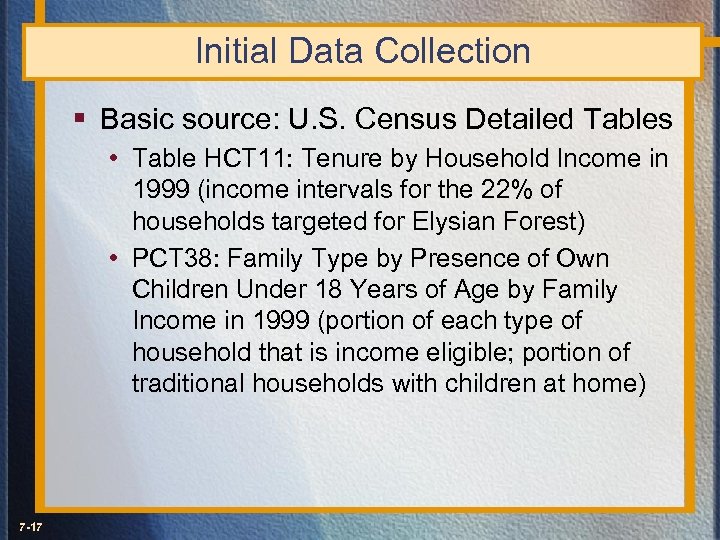 Initial Data Collection

▪ Basic source: U.S. Census Detailed Tables

• Table HCT11: Tenure by Household Income in 1999 (income intervals for the 22% of households targeted for Elysian Forest)

• PCT38: Family Type by Presence of Own Children Under 18 Years of Age by Family Income in 1999 (portion of each type of household that is income eligible; portion of traditional households with children at home)

7-17